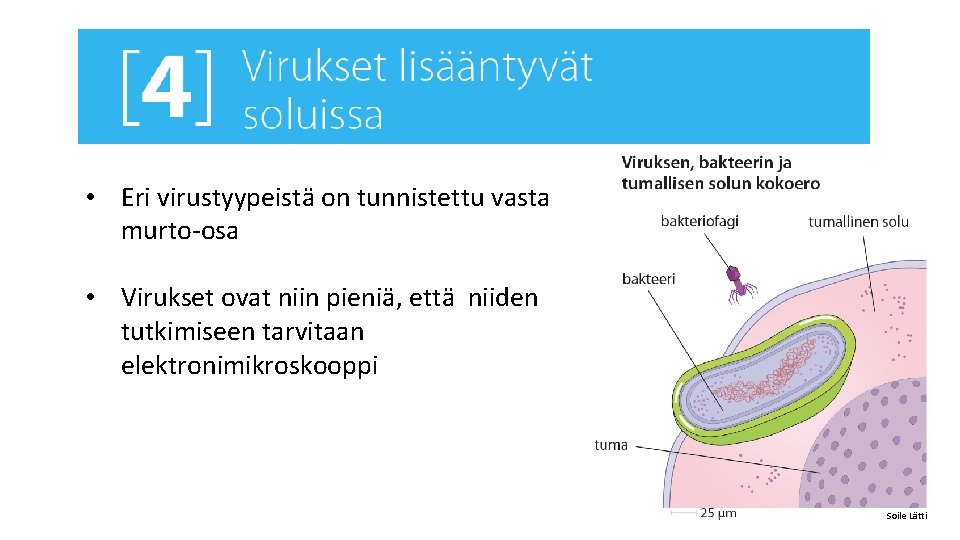 [4] Virukset lisääntyvät soluissa

• Eri virustyypeistä on tunnistettu vasta murto-osa

• Virukset ovat niin pieniä, että niiden tutkimiseen tarvitaan elektronimikroskooppi

Viruksen, bakteerin ja tumallisen solun kokoero

bakteriofagi

tumallinen solu

bakteeri

tuma

25 µm

Soile Lätti